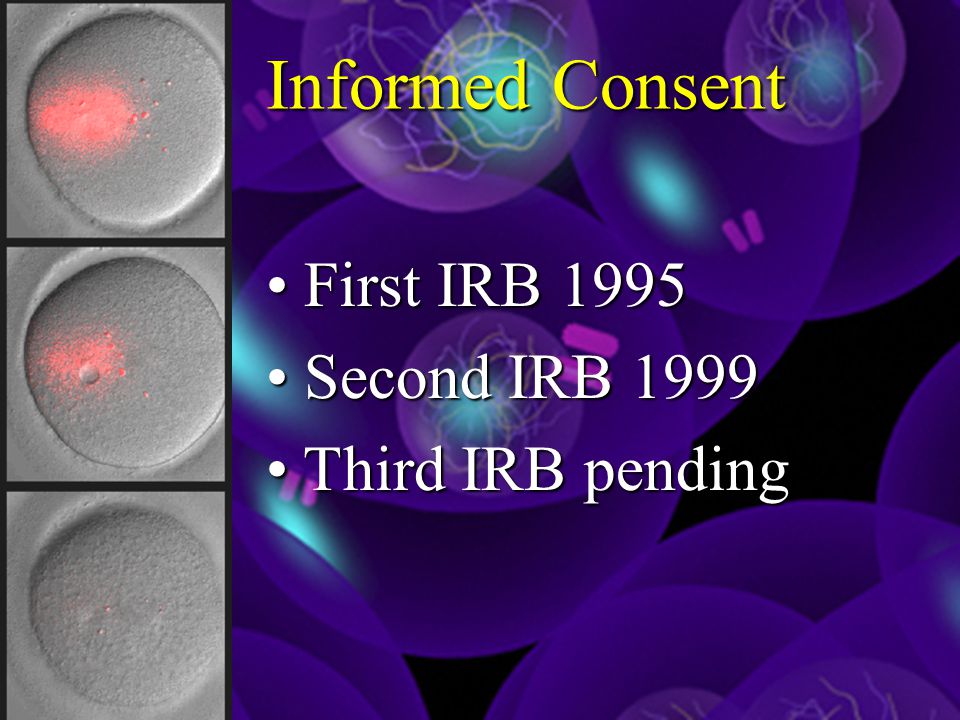 Informed Consent

• First IRB 1995
• Second IRB 1999
• Third IRB pending